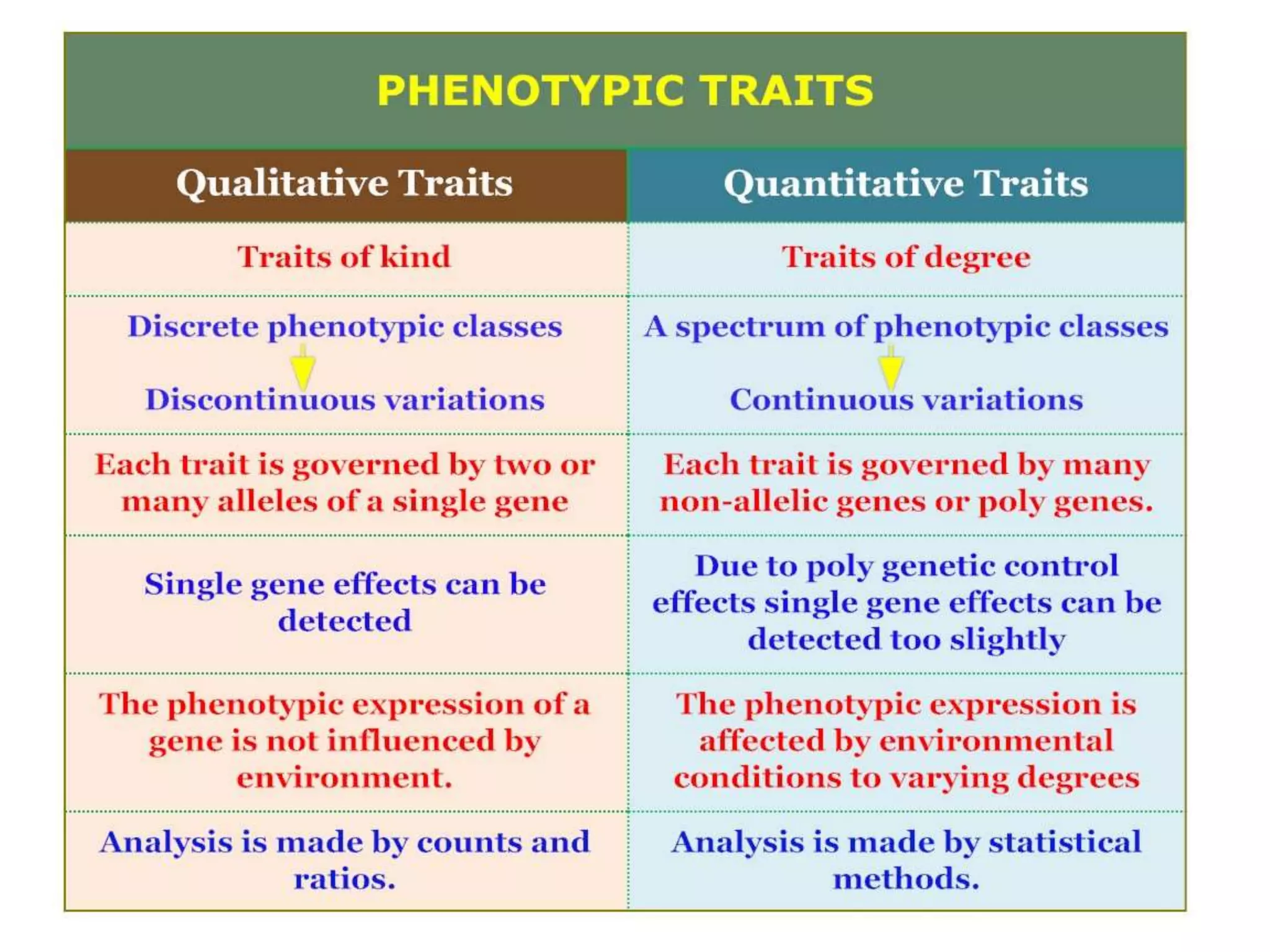 PHENOTYPIC TRAITS

| Qualitative Traits | Quantitative Traits |
|---|---|
| Traits of kind | Traits of degree |
| Discrete phenotypic classes Discontinuous variations | A spectrum of phenotypic classes Continuous variations |
| Each trait is governed by two or many alleles of a single gene | Each trait is governed by many non-allelic genes or poly genes. |
| Single gene effects can be detected | Due to poly genetic control effects single gene effects can be detected too slightly |
| The phenotypic expression of a gene is not influenced by environment. | The phenotypic expression is affected by environmental conditions to varying degrees |
| Analysis is made by counts and ratios. | Analysis is made by statistical methods. |